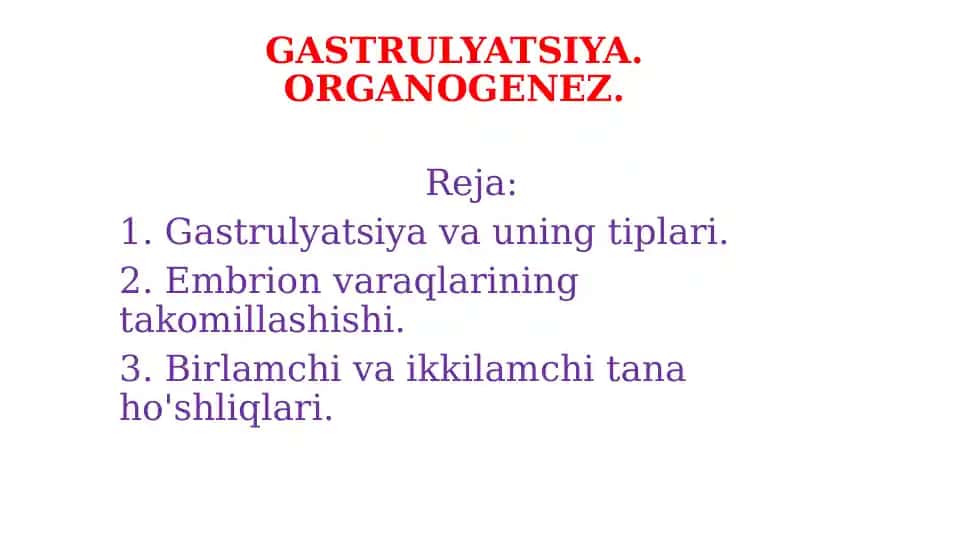 GASTRULYATSIYA. ORGANOGENEZ.

Reja:

1. Gastrulyatsiya va uning tiplari.

2. Embrion varaqlarining takomillashishi.

3. Birlamchi va ikkilamchi tana ho'shliqlari.